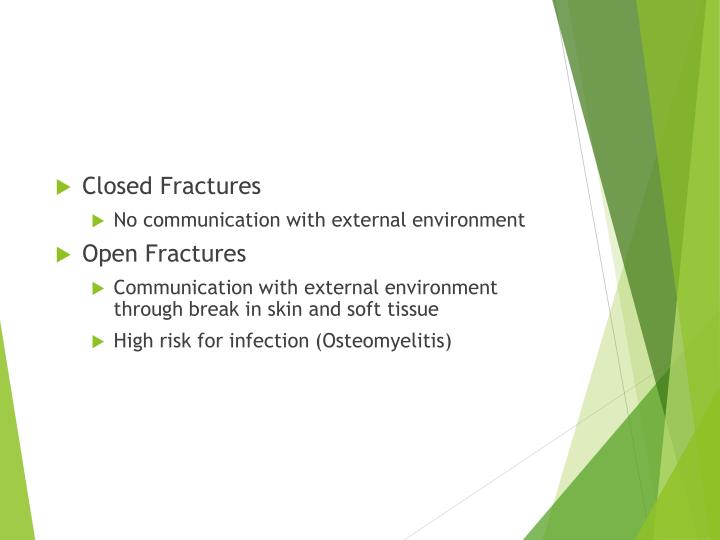 Closed Fractures

No communication with external environment

Open Fractures

Communication with external environment through break in skin and soft tissue

High risk for infection (Osteomyelitis)